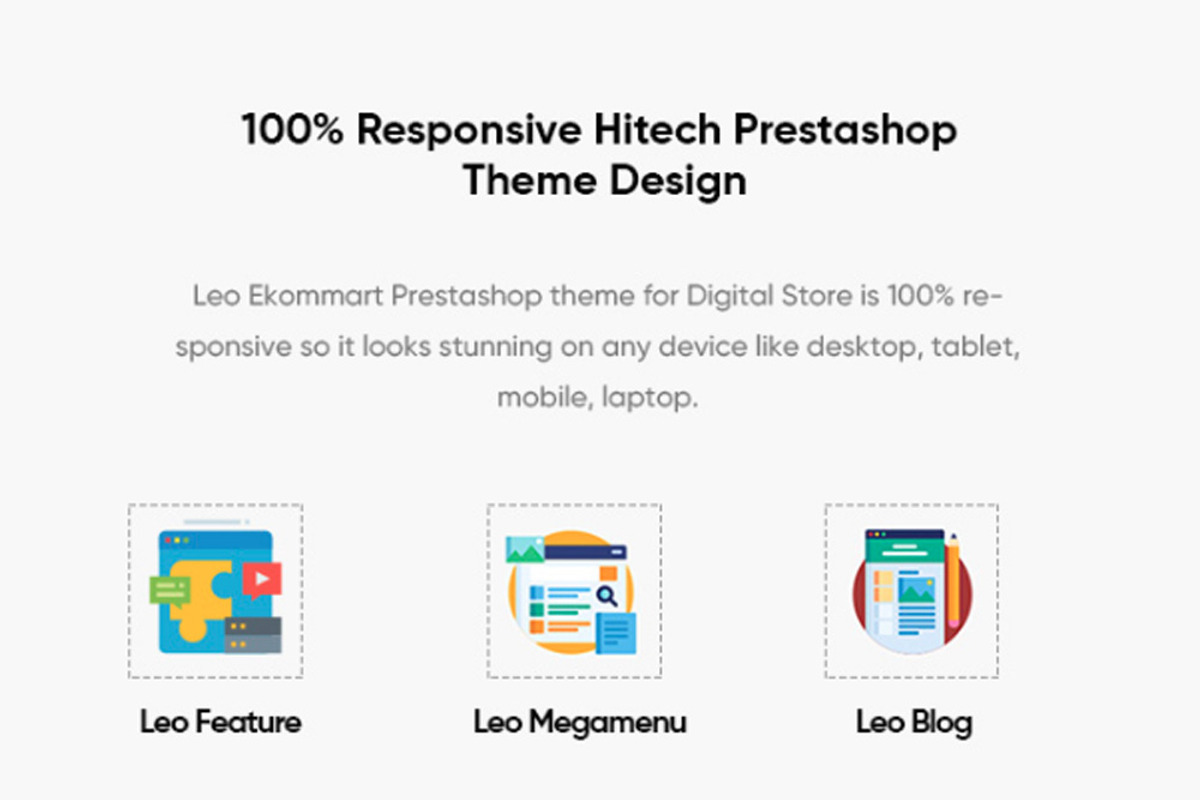 100% Responsive Hitech Prestashop Theme Design

Leo Ekommart Prestashop theme for Digital Store is 100% responsive so it looks stunning on any device like desktop, tablet, mobile, laptop.

Leo Feature

Leo Megamenu

Leo Blog